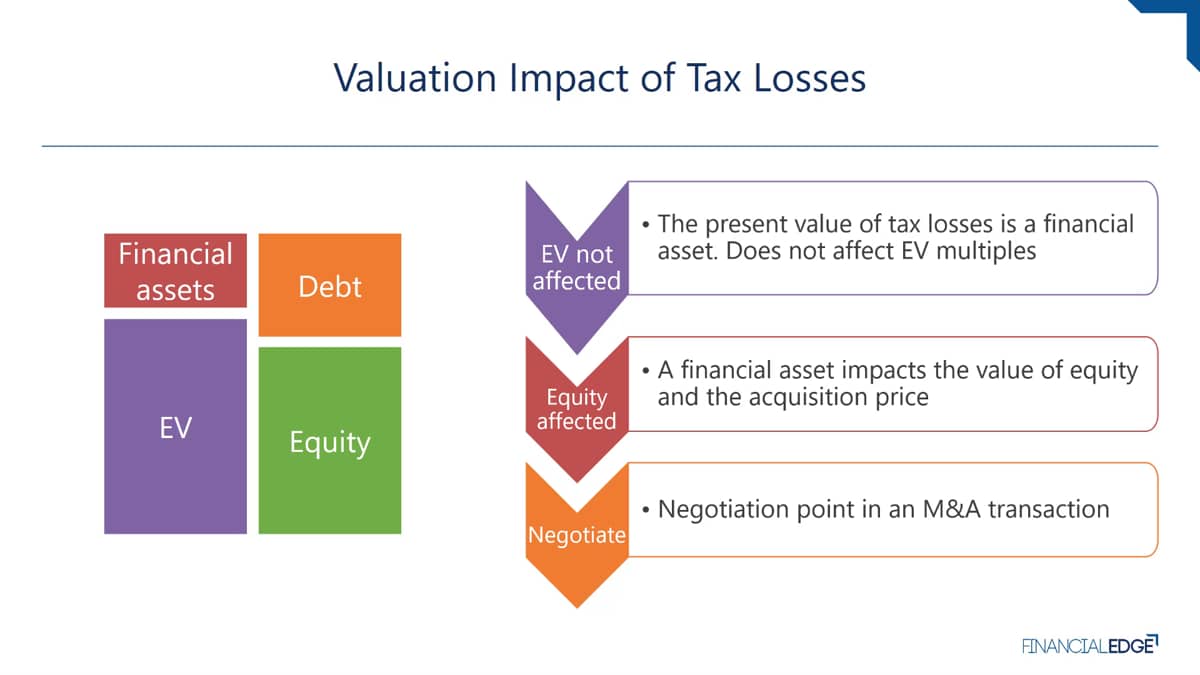 Valuation Impact of Tax Losses

Financial assets

Debt

EV

Equity

EV not affected

• The present value of tax losses is a financial asset. Does not affect EV multiples

Equity affected

• A financial asset impacts the value of equity and the acquisition price

Negotiate

• Negotiation point in an M&A transaction

FINANCIALEDGE